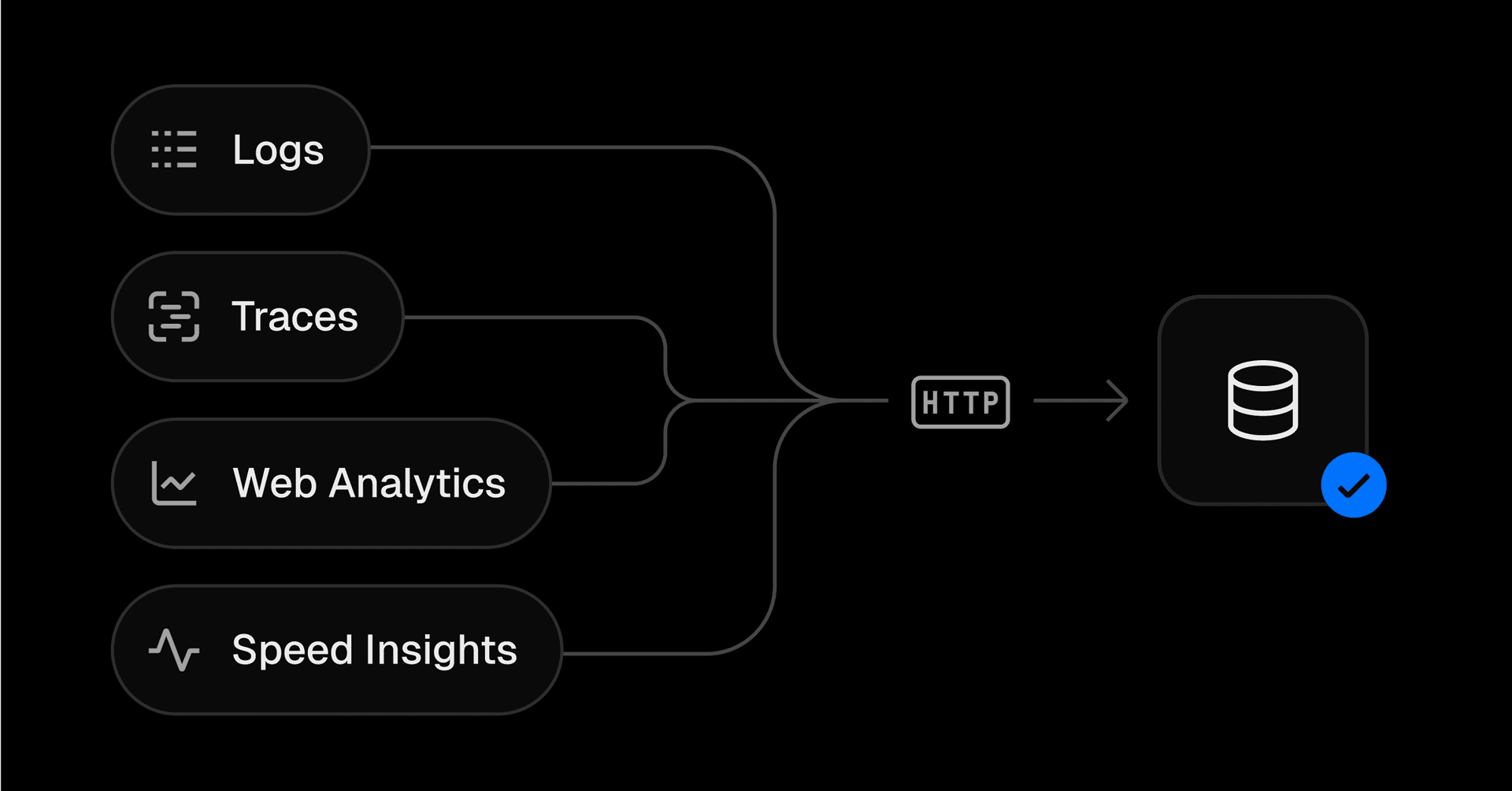 Logs

Traces

Web Analytics

Speed Insights

HTTP